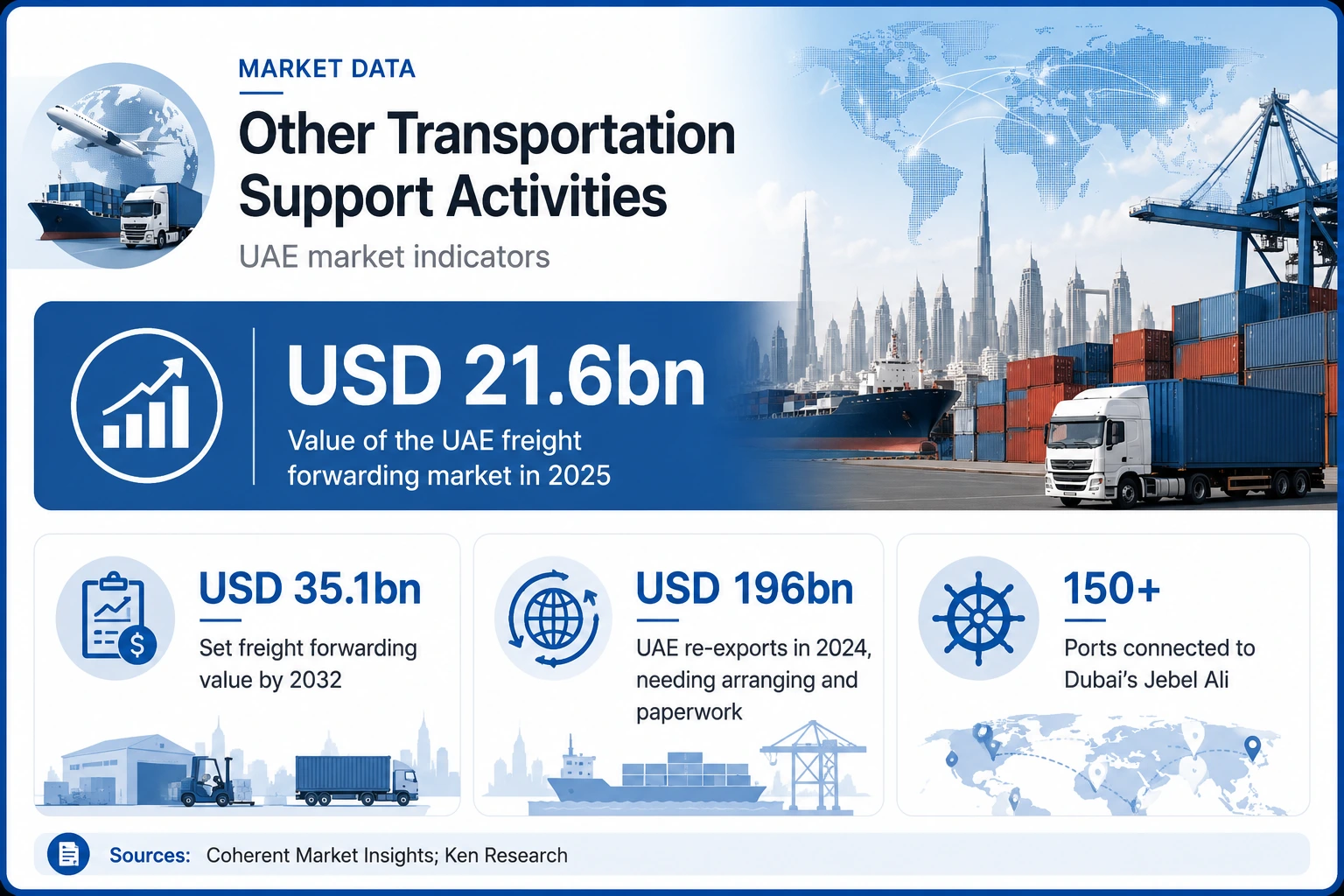 MARKET DATA

Other Transportation Support Activities

UAE market indicators

USD 21.6bn

Value of the UAE freight forwarding market in 2025

USD 35.1bn

Set freight forwarding value by 2032

USD 196bn

UAE re-exports in 2024, needing arranging and paperwork

150+

Ports connected to Dubai's Jebel Ali

Sources: Coherent Market Insights; Ken Research